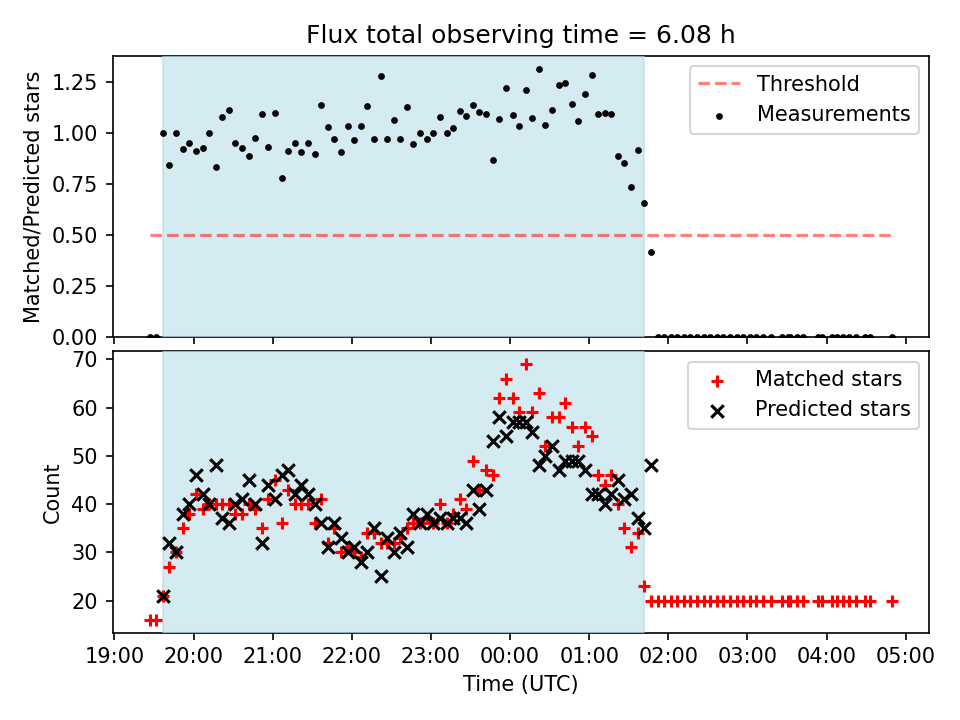 Flux total observing time = 6.08 h

Matched/Predicted stars

1.25
1.00
0.75
0.50
0.25
0.00

Threshold
Measurements

Count

70
60
50
40
30
20

Matched stars
Predicted stars

19:00 20:00 21:00 22:00 23:00 00:00 01:00 02:00 03:00 04:00 05:00

Time (UTC)